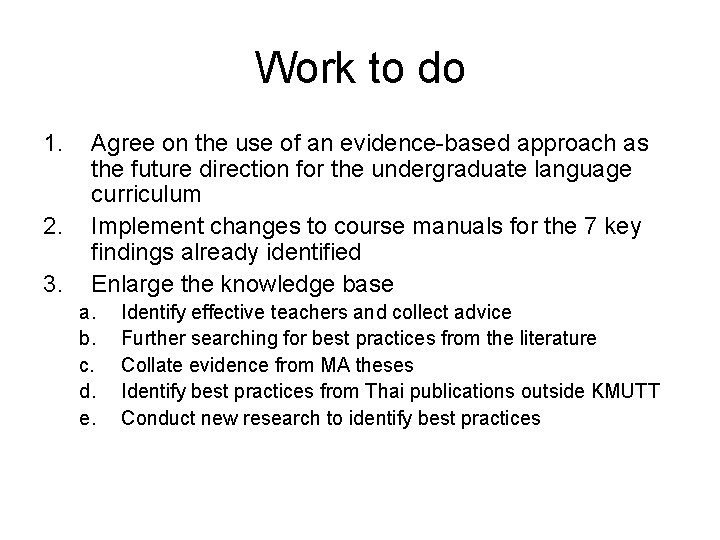 Work to do

1. Agree on the use of an evidence-based approach as the future direction for the undergraduate language curriculum
2. Implement changes to course manuals for the 7 key findings already identified
3. Enlarge the knowledge base
 a. Identify effective teachers and collect advice
 b. Further searching for best practices from the literature
 c. Collate evidence from MA theses
 d. Identify best practices from Thai publications outside KMUTT
 e. Conduct new research to identify best practices